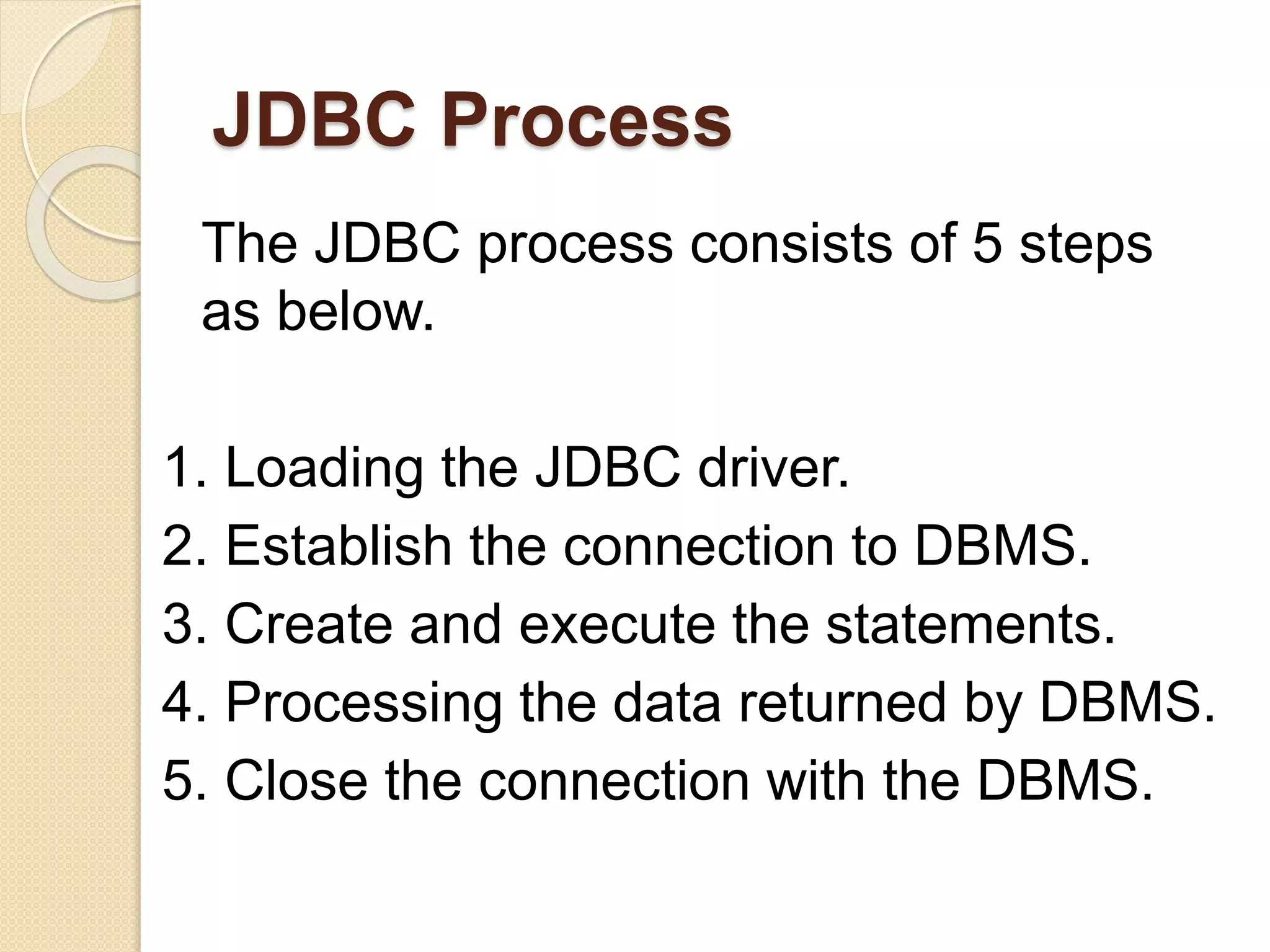 JDBC Process

The JDBC process consists of 5 steps as below.

1. Loading the JDBC driver.
2. Establish the connection to DBMS.
3. Create and execute the statements.
4. Processing the data returned by DBMS.
5. Close the connection with the DBMS.